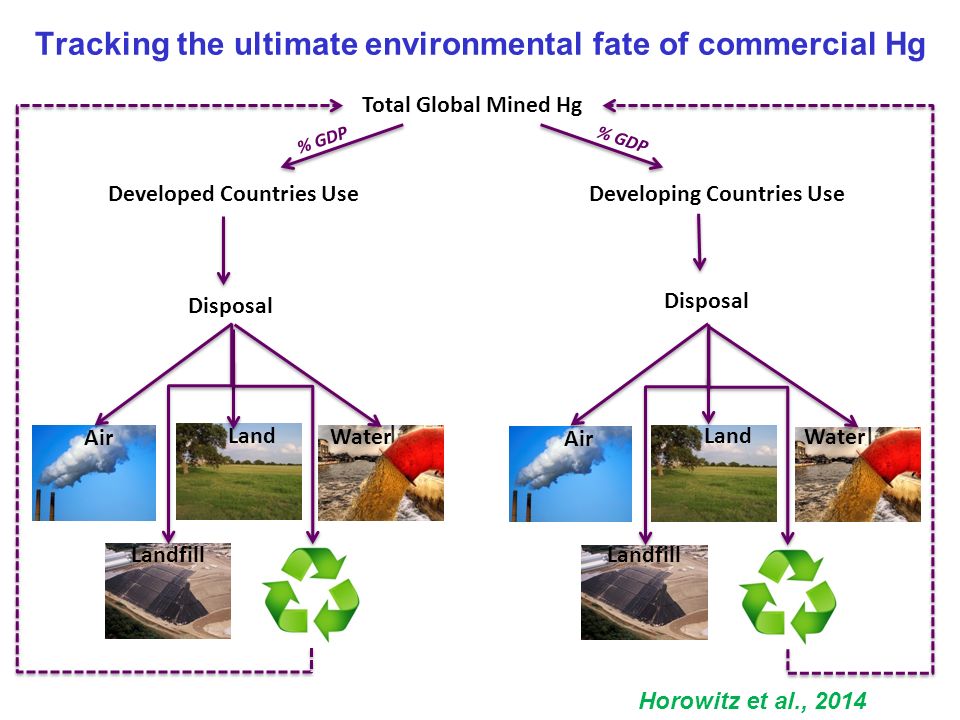 Tracking the ultimate environmental fate of commercial Hg

Total Global Mined Hg

% GDP

% GDP

Developed Countries Use

Developing Countries Use

Disposal

Disposal

Air

Land

Water

Landfill

Air

Land

Water

Landfill

Horowitz et al., 2014